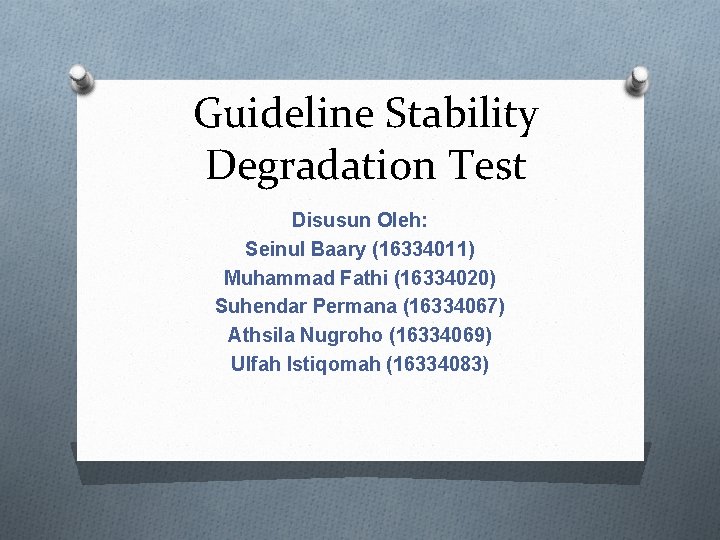 Guideline Stability Degradation Test

Disusun Oleh:
Seinul Baary (16334011)
Muhammad Fathi (16334020)
Suhendar Permana (16334067)
Athsila Nugroho (16334069)
Ulfah Istiqomah (16334083)